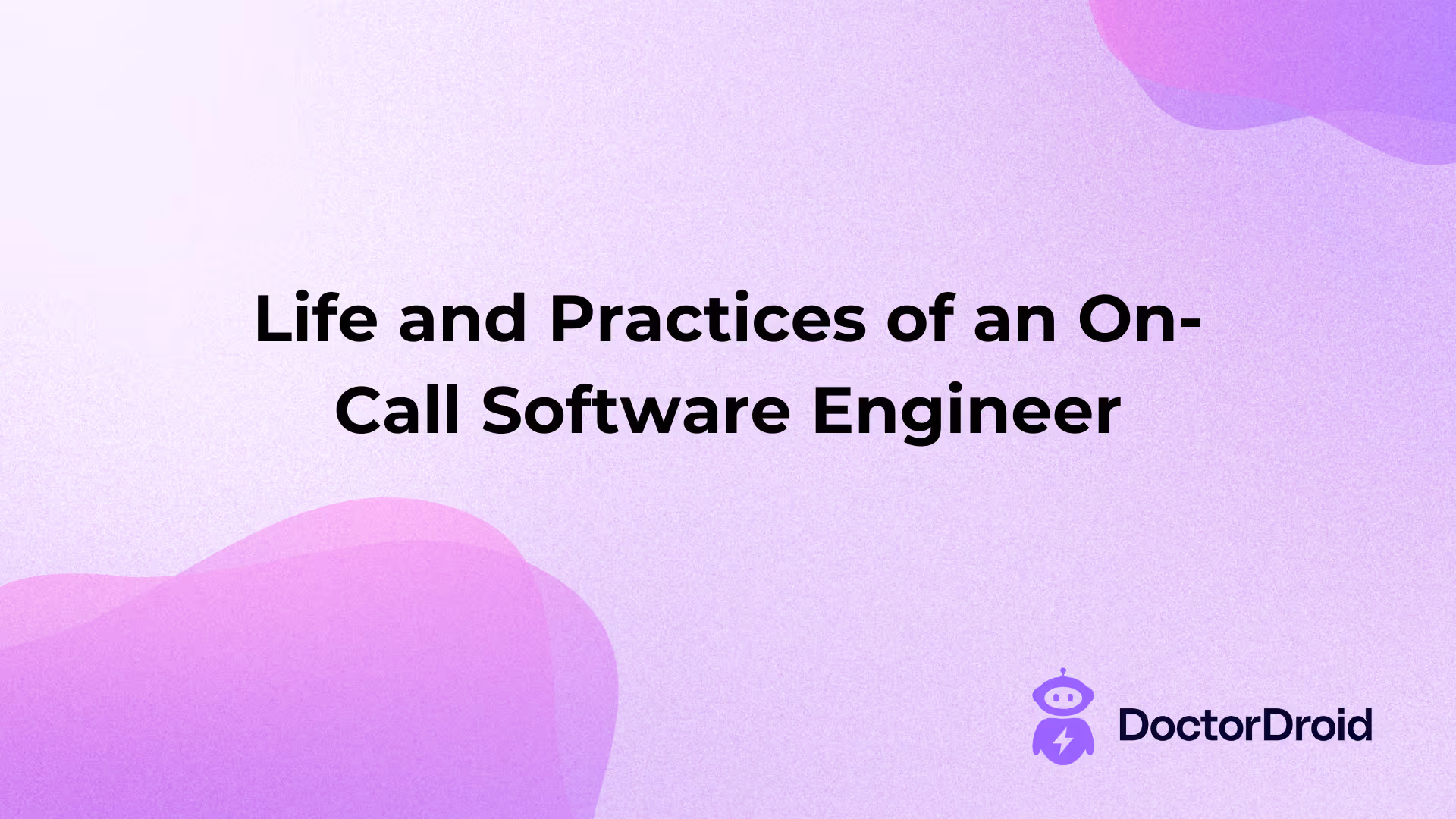 Life and Practices of an On-Call Software Engineer

DoctorDroid